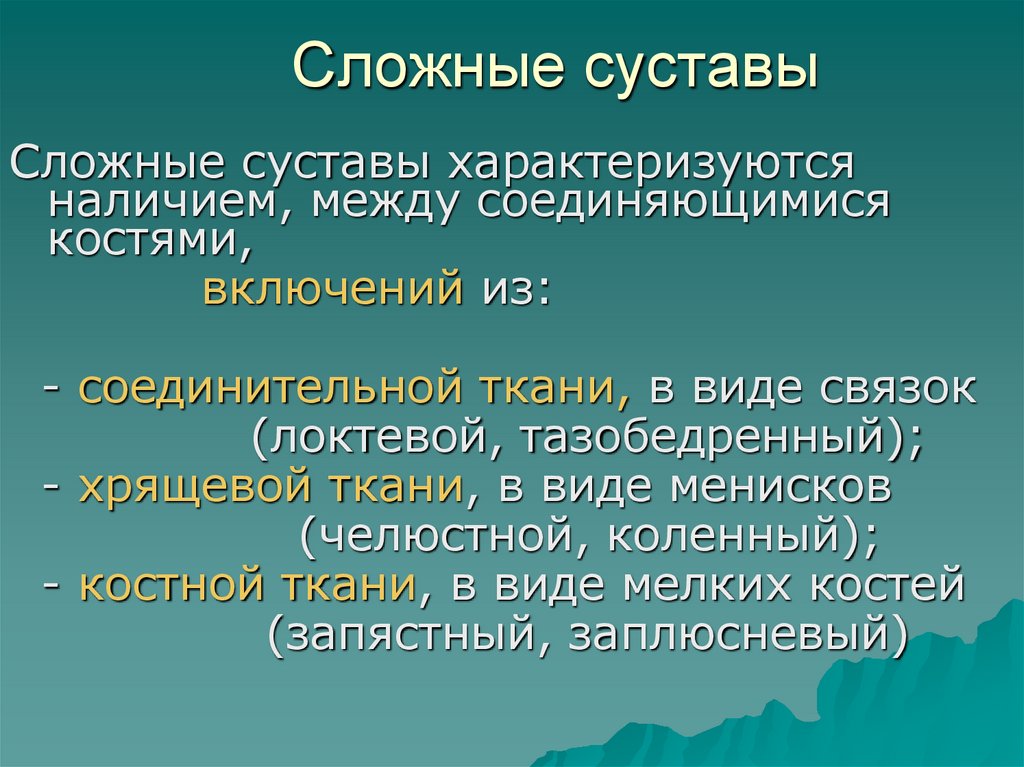 Сложные суставы

Сложные суставы характеризуются наличием, между соединяющимися костями,
включений из:

- соединительной ткани, в виде связок (локтевой, тазобедренный);
- хрящевой ткани, в виде менисков (челюстной, коленный);
- костной ткани, в виде мелких костей (запястный, заплюсневый)